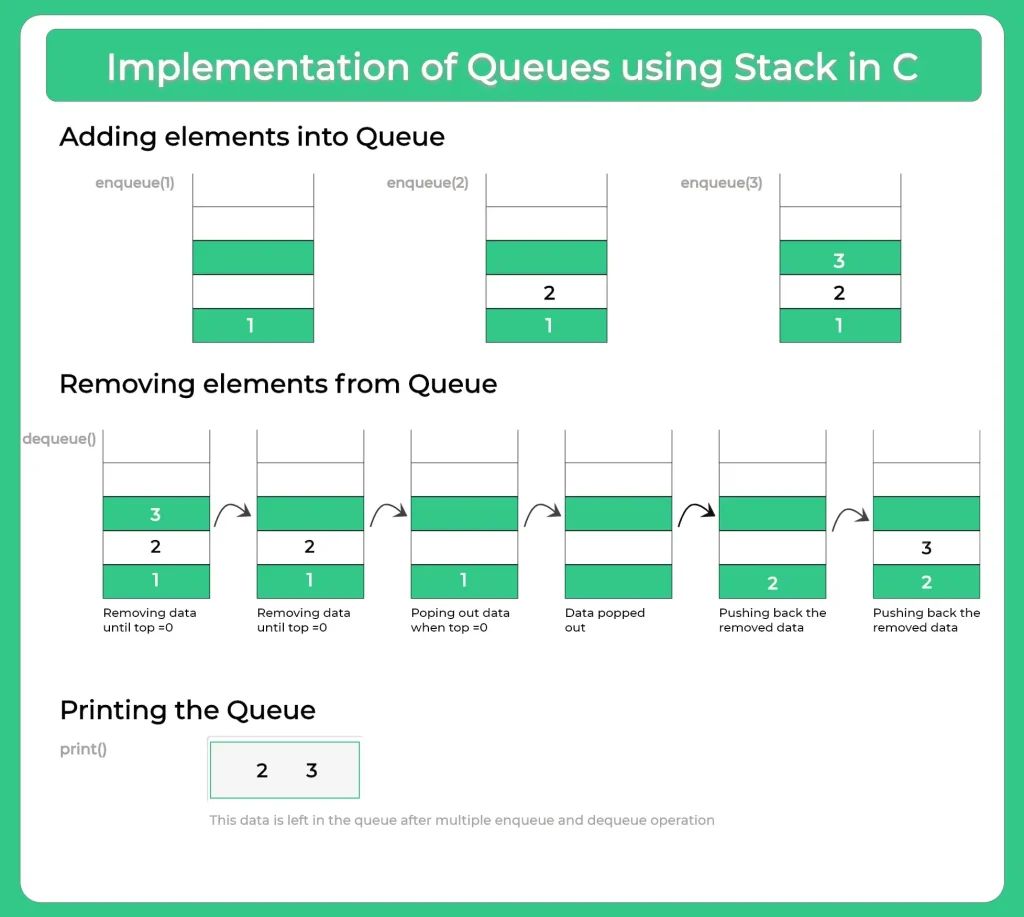 Implementation of Queues using Stack in C

Adding elements into Queue

enqueue(1)

1

enqueue(2)

2
1

enqueue(3)

3
2
1

Removing elements from Queue

dequeue()

3
2
1

Removing data until top =0

2
1

Removing data until top =0

1

Poping out data when top =0

Data popped out

2

Pushing back the removed data

3
2

Pushing back the removed data

Printing the Queue

print()

2 3

This data is left in the queue after multiple enqueue and dequeue operation